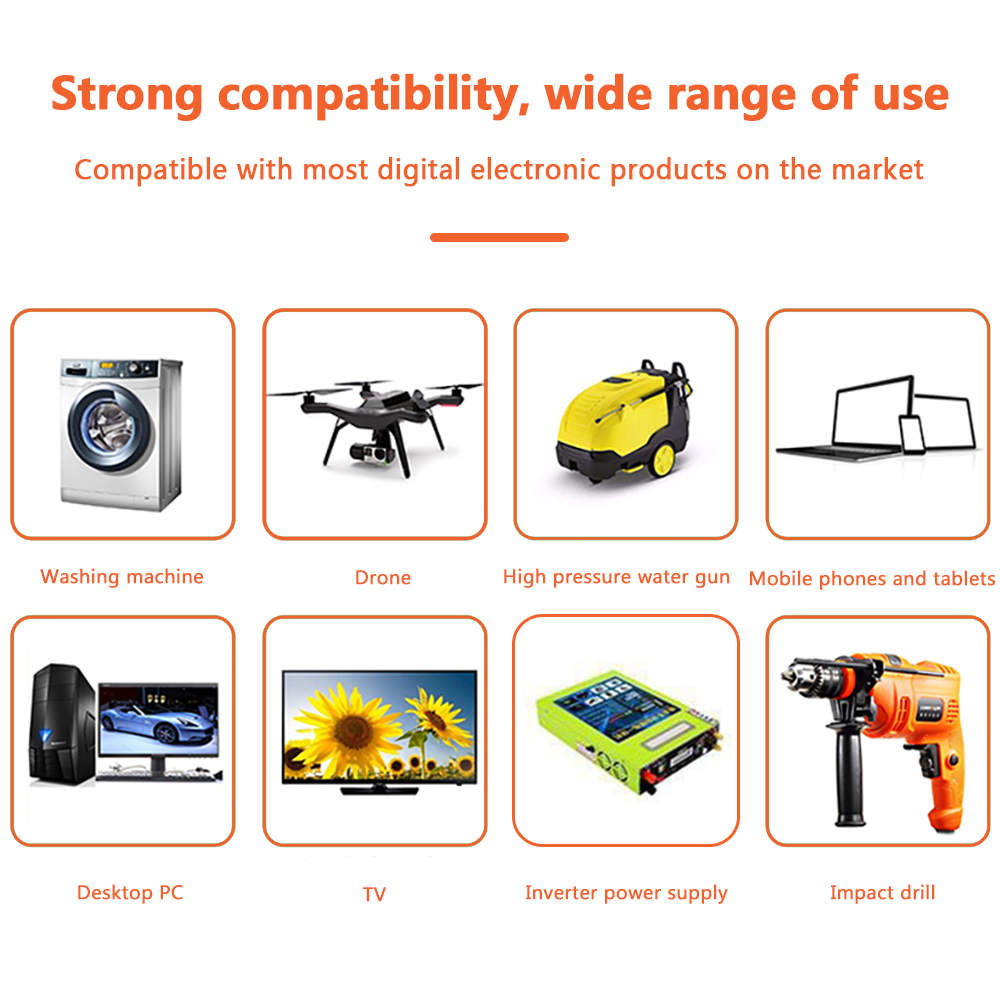 Strong compatibility, wide range of use

Compatible with most digital electronic products on the market

Washing machine

Drone

High pressure water gun

Mobile phones and tablets

Desktop PC

TV

Inverter power supply

Impact drill